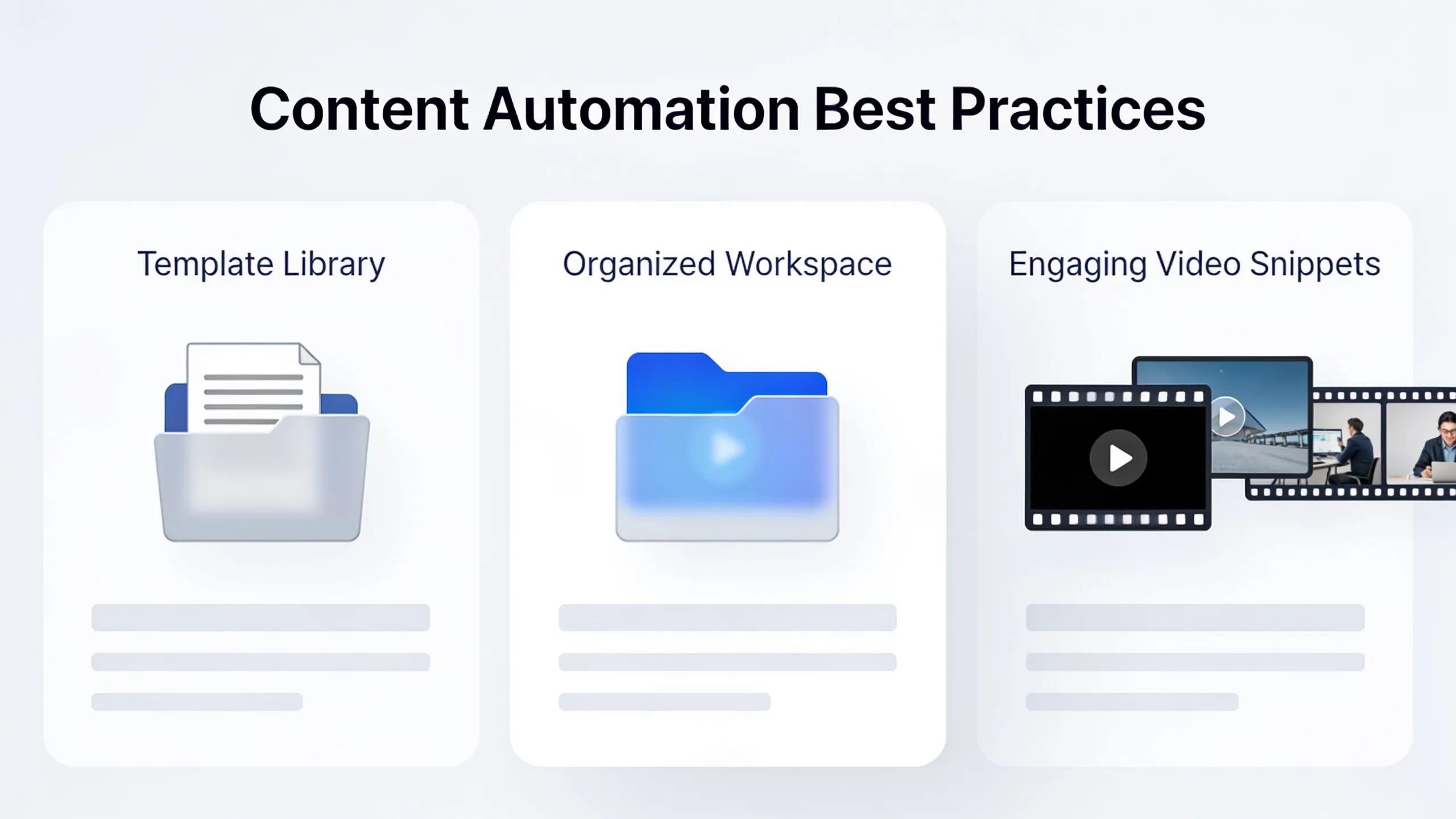 Content Automation Best Practices

Template Library

Organized Workspace

Engaging Video Snippets